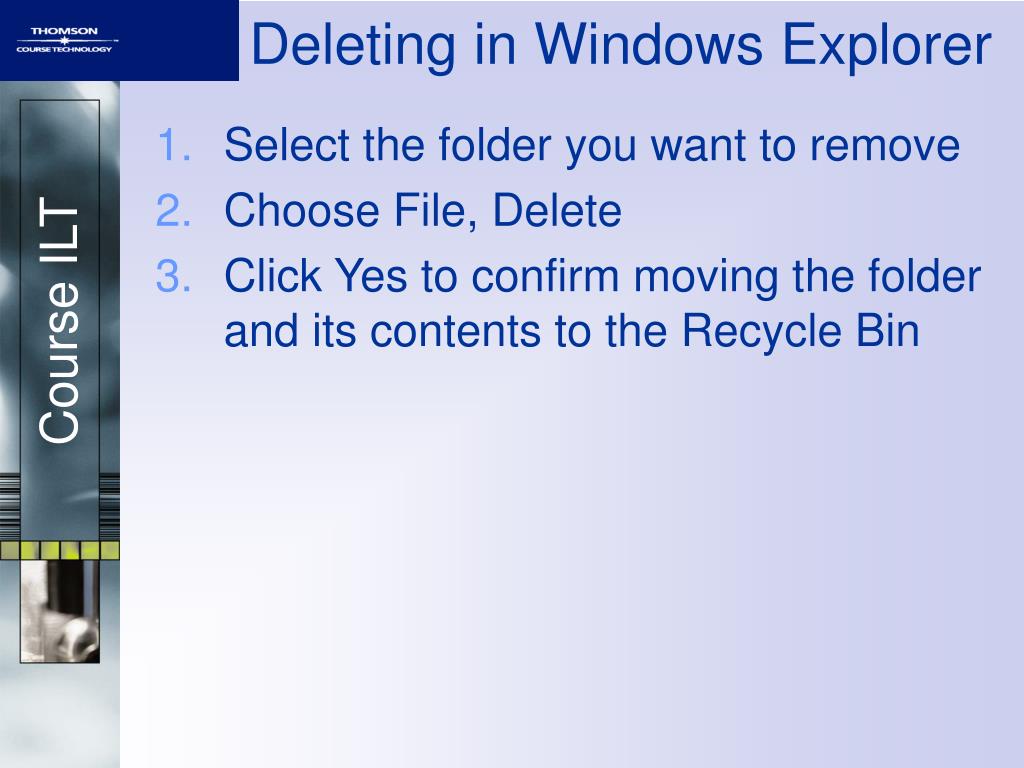 THOMSON
COURSE TECHNOLOGY

Deleting in Windows Explorer

Course ILT

1. Select the folder you want to remove
2. Choose File, Delete
3. Click Yes to confirm moving the folder and its contents to the Recycle Bin